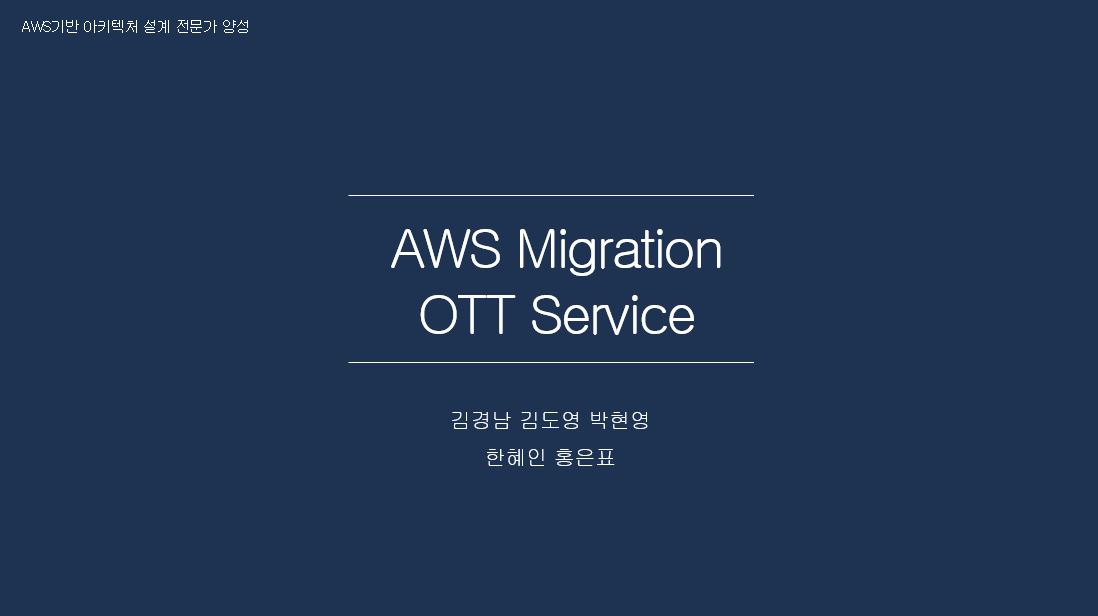 AWS기반 아키텍처 설계 전문가 양성

AWS Migration
OTT Service

김경남 김도영 박현영
한혜인 홍은표